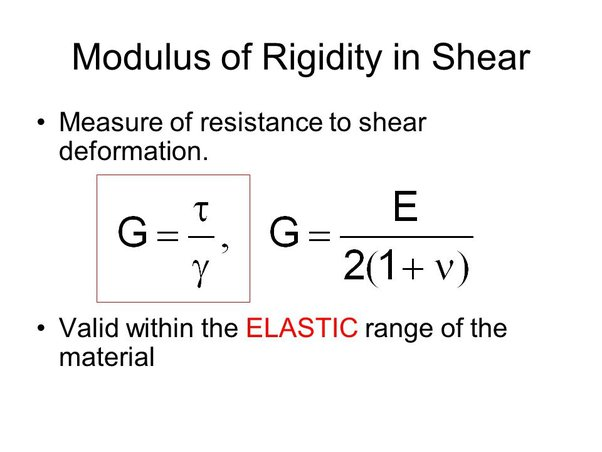 Modulus of Rigidity in Shear

• Measure of resistance to shear deformation.

$G = \frac{\tau}{\gamma}$, $G = \frac{E}{2(1+\nu)}$

• Valid within the ELASTIC range of the material